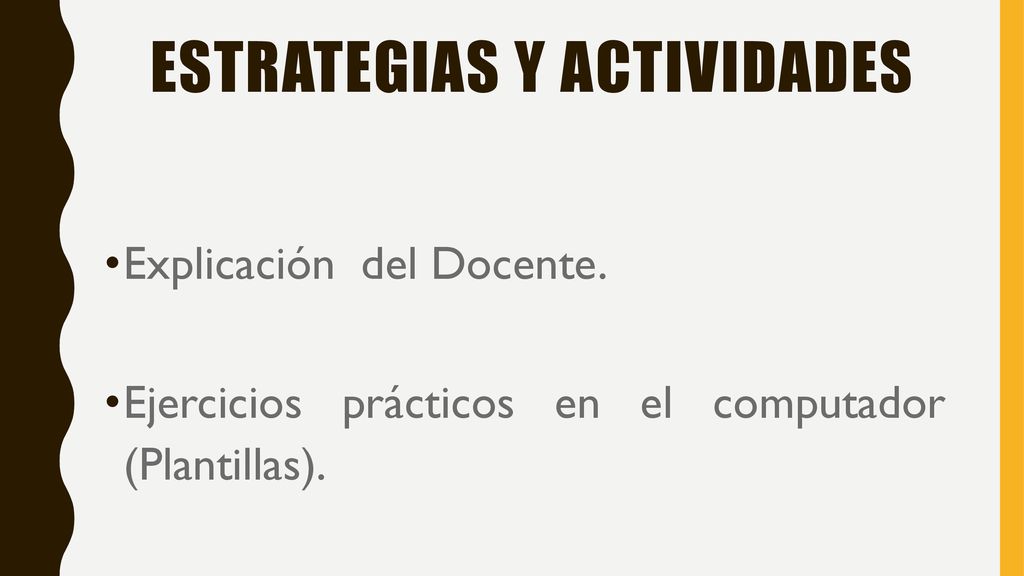 ESTRATEGIAS Y ACTIVIDADES

•Explicación del Docente.

•Ejercicios prácticos en el computador (Plantillas).